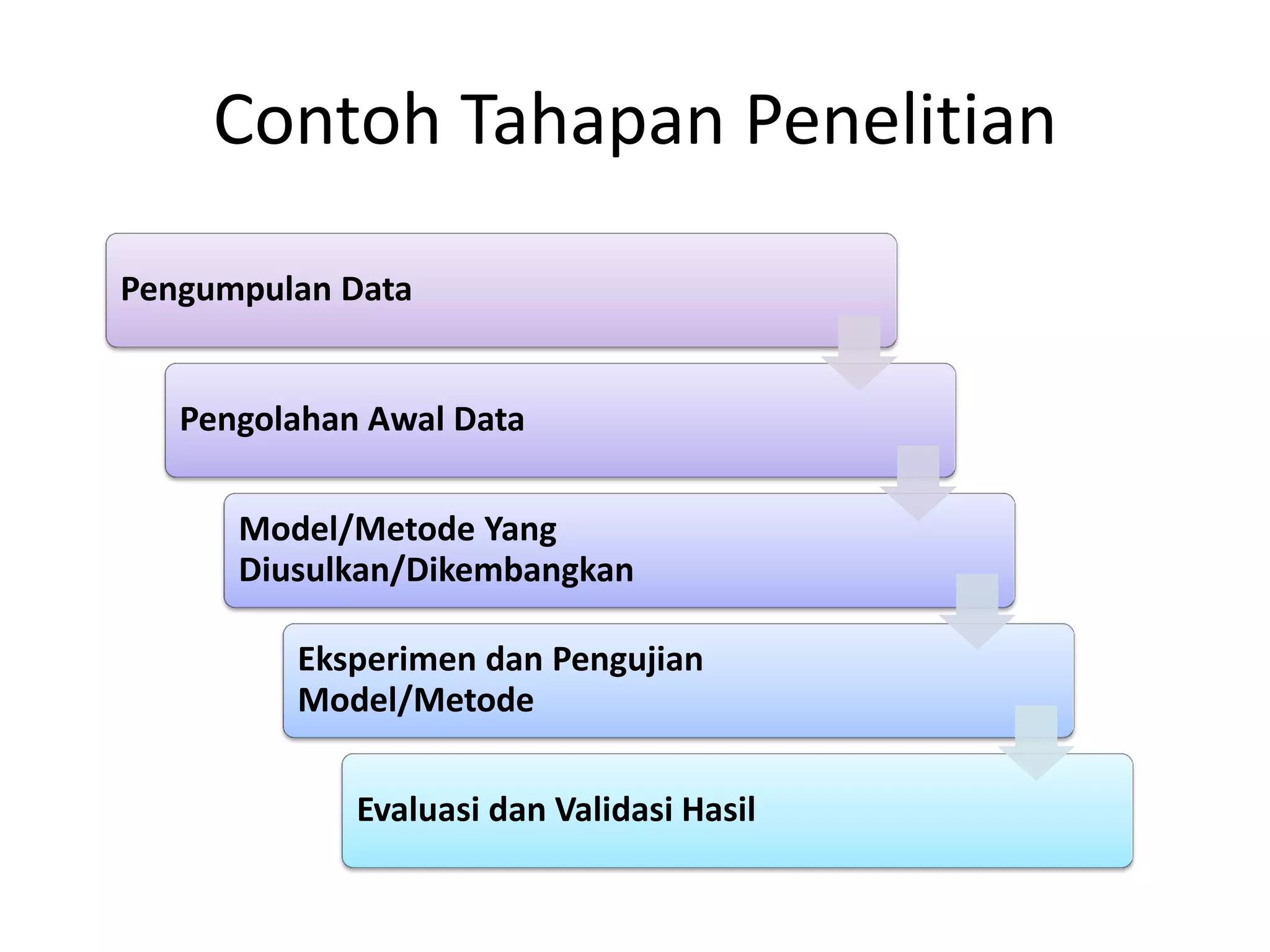 Contoh Tahapan Penelitian

Pengumpulan Data

Pengolahan Awal Data

Model/Metode Yang Diusulkan/Dikembangkan

Eksperimen dan Pengujian Model/Metode

Evaluasi dan Validasi Hasil